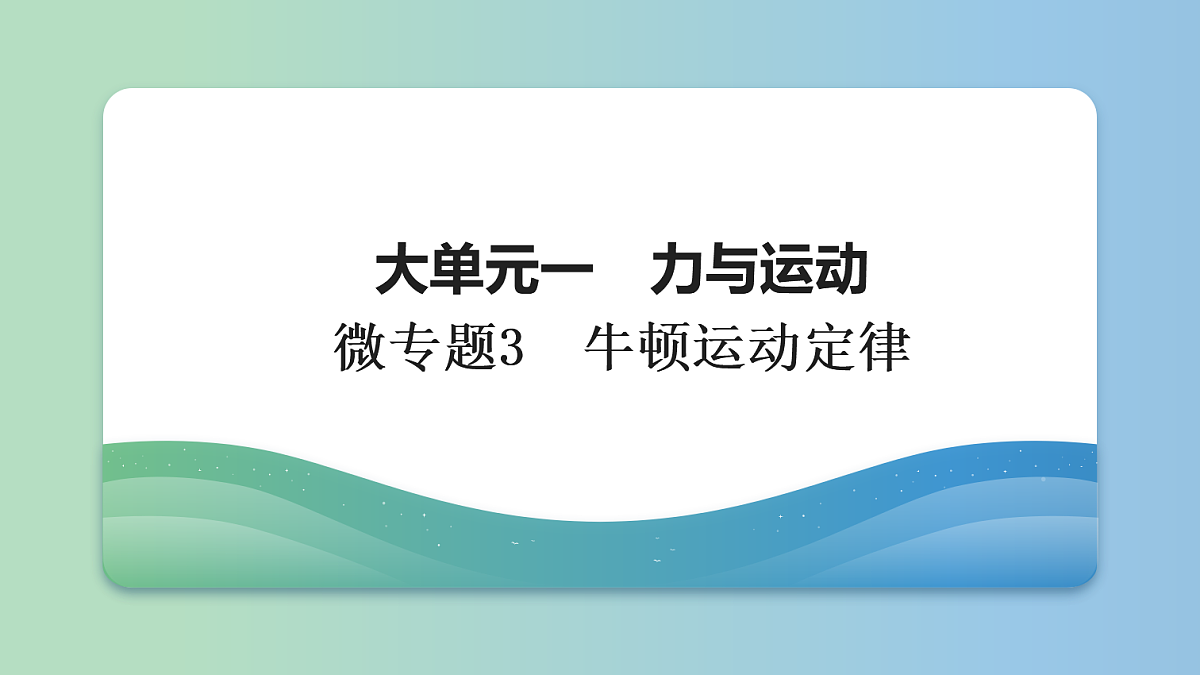 大单元一　力与运动

微专题3　牛顿运动定律